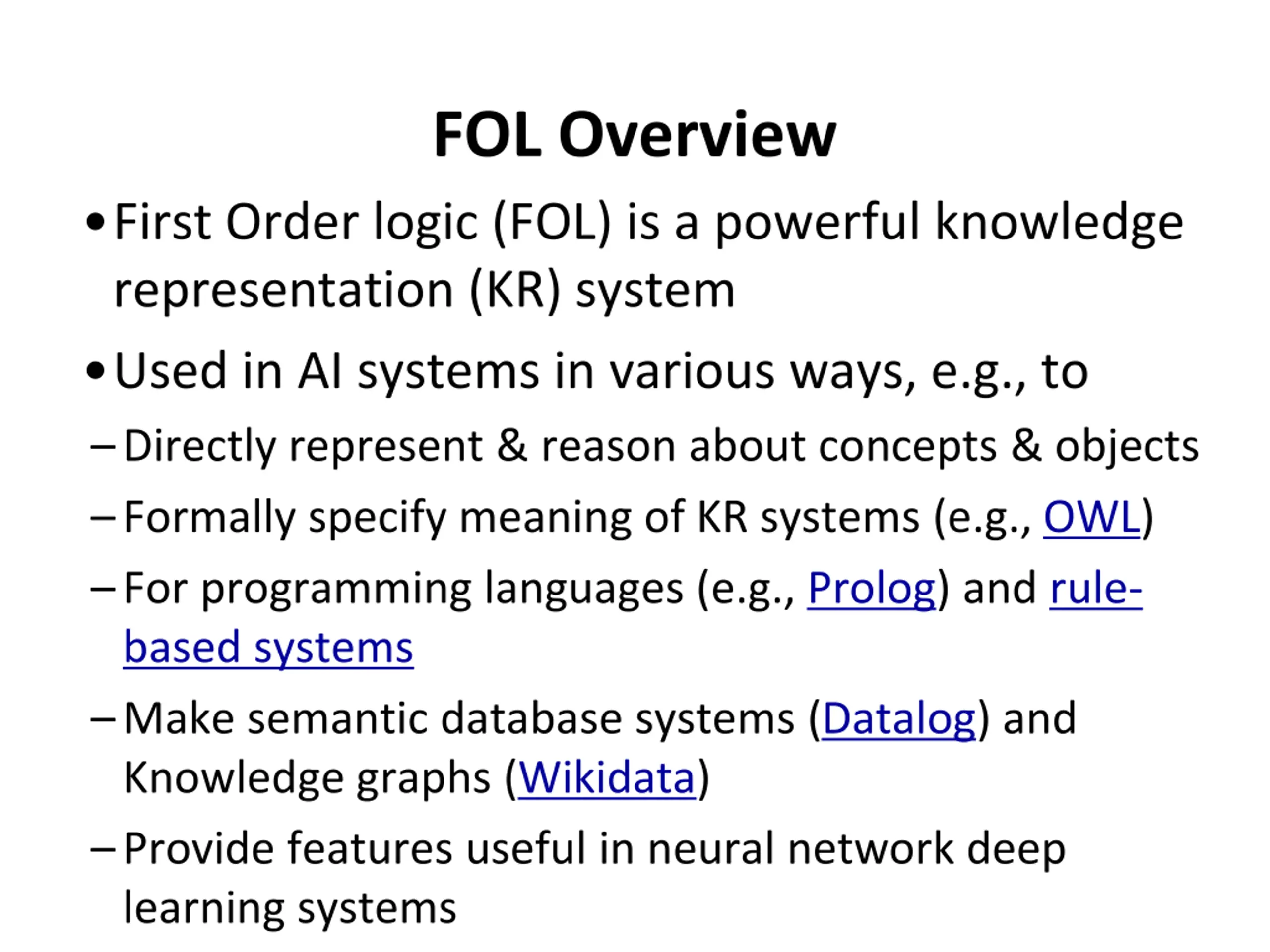 FOL Overview

• First Order logic (FOL) is a powerful knowledge representation (KR) system

• Used in AI systems in various ways, e.g., to

– Directly represent & reason about concepts & objects

– Formally specify meaning of KR systems (e.g., OWL)

– For programming languages (e.g., Prolog) and rule-based systems

– Make semantic database systems (Datalog) and Knowledge graphs (Wikidata)

– Provide features useful in neural network deep learning systems